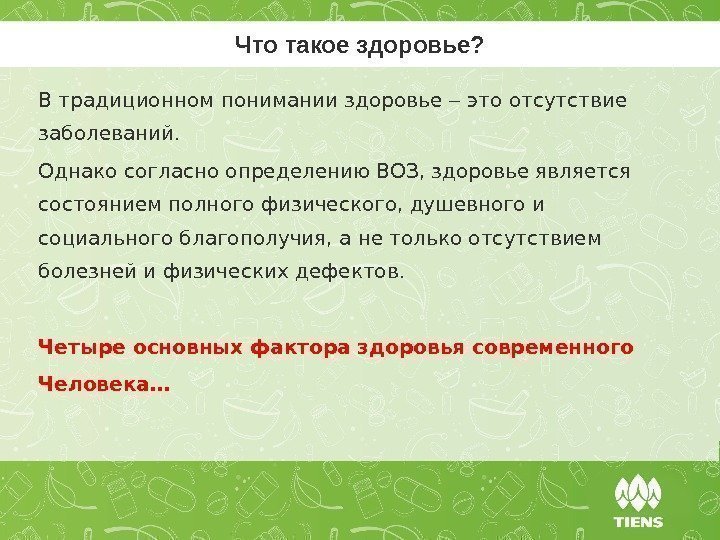 Что такое здоровье?

В традиционном понимании здоровье – это отсутствие заболеваний.

Однако согласно определению ВОЗ, здоровье является состоянием полного физического, душевного и социального благополучия, а не только отсутствием болезней и физических дефектов.

Четыре основных фактора здоровья современного Человека…

TIENS